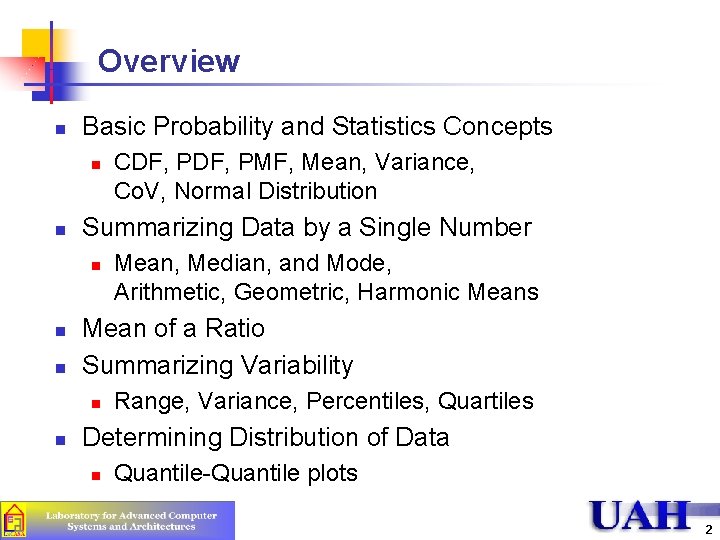 Overview

Basic Probability and Statistics Concepts

CDF, PDF, PMF, Mean, Variance, CoV, Normal Distribution

Summarizing Data by a Single Number

Mean, Median, and Mode, Arithmetic, Geometric, Harmonic Means

Mean of a Ratio

Summarizing Variability

Range, Variance, Percentiles, Quartiles

Determining Distribution of Data

Quantile-Quantile plots

Laboratory for Advanced Computer Systems and Architectures

UAH

2